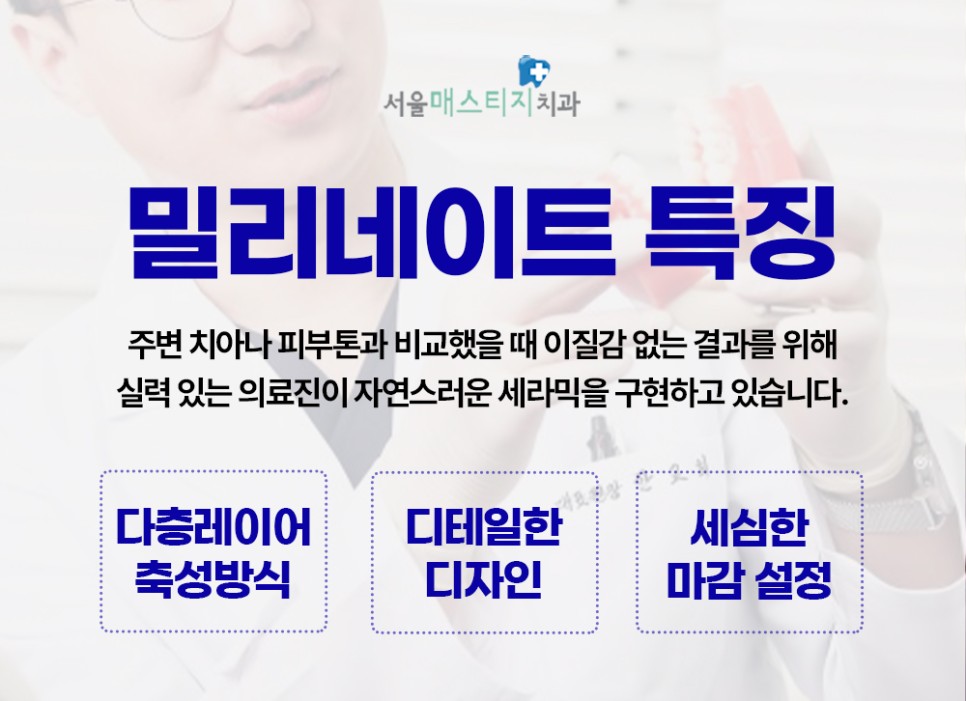 서울매스티지치과

밀리네이트 특징

주변 치아나 피부톤과 비교했을 때 이질감 없는 결과를 위해 실력 있는 의료진이 자연스러운 세라믹을 구현하고 있습니다.

다층레이어 축성방식

디테일한 디자인

세심한 마감 설정